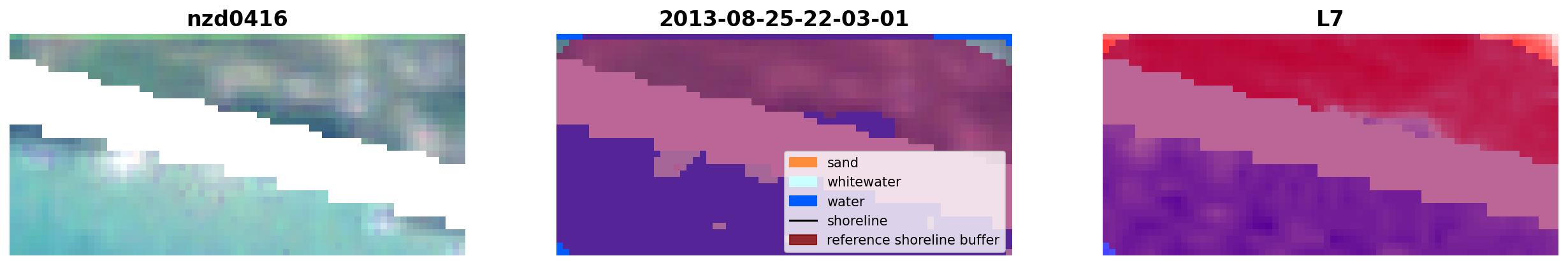 nzd0416

2013-08-25-22-03-01

sand
whitewater
water
shoreline
reference shoreline buffer

L7